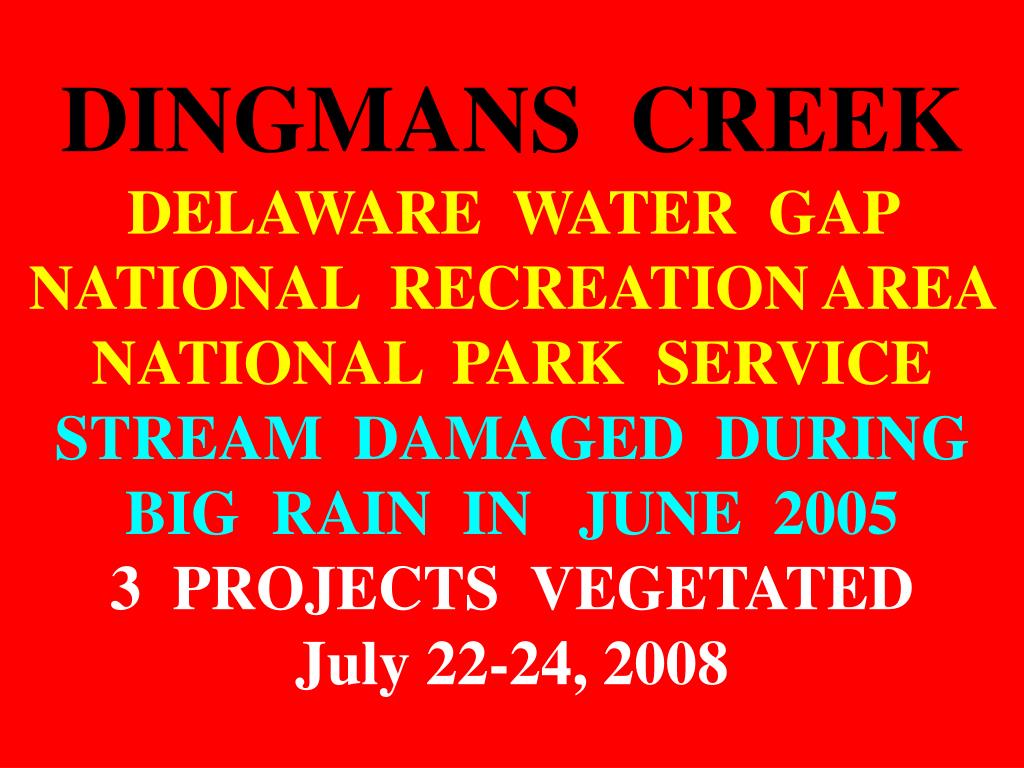 DINGMANS CREEK
DELAWARE WATER GAP
NATIONAL RECREATION AREA
NATIONAL PARK SERVICE
STREAM DAMAGED DURING
BIG RAIN IN JUNE 2005
3 PROJECTS VEGETATED
July 22-24, 2008